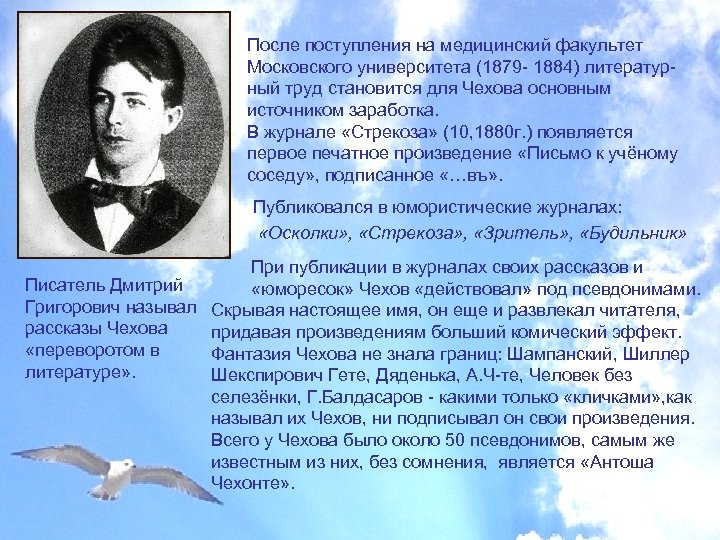 После поступления на медицинский факультет Московского университета (1879- 1884) литературный труд становится для Чехова основным источником заработка.
В журнале «Стрекоза» (10,1880г.) появляется первое печатное произведение «Письмо к учёному соседу», подписанное «…въ».

Публиковался в юмористические журналах:
«Осколки», «Стрекоза», «Зритель», «Будильник»

При публикации в журналах своих рассказов и «юморесок» Чехов «действовал» под псевдонимами. Скрывая настоящее имя, он еще и развлекал читателя, придавая произведениям больший комический эффект. Фантазия Чехова не знала границ: Шампанский, Шиллер Шекспирович Гете, Дяденька, А.Ч-те, Человек без селезёнки, Г.Балдасаров - какими только «кличками»,как называл их Чехов, ни подписывал он свои произведения. Всего у Чехова было около 50 псевдонимов, самым же известным из них, без сомнения, является «Антоша Чехонте».

Писатель Дмитрий Григорович называл рассказы Чехова «переворотом в литературе».